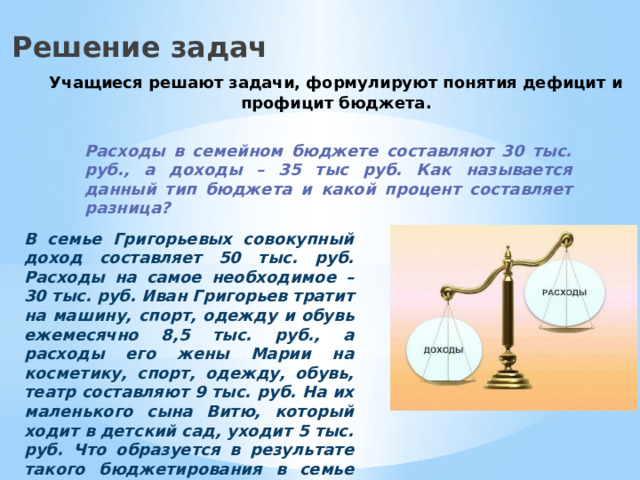 Решение задач

Учащиеся решают задачи, формулируют понятия дефицит и профицит бюджета.

Расходы в семейном бюджете составляют 30 тыс. руб., а доходы – 35 тыс руб. Как называется данный тип бюджета и какой процент составляет разница?

В семье Григорьевых совокупный доход составляет 50 тыс. руб. Расходы на самое необходимое – 30 тыс. руб. Иван Григорьев тратит на машину, спорт, одежду и обувь ежемесячно 8,5 тыс. руб., а расходы его жены Марии на косметику, спорт, одежду, обувь, театр составляют 9 тыс. руб. На их маленького сына Витю, который ходит в детский сад, уходит 5 тыс. руб. Что образуется в результате такого бюджетирования в семье

РАСХОДЫ

ДОХОДЫ